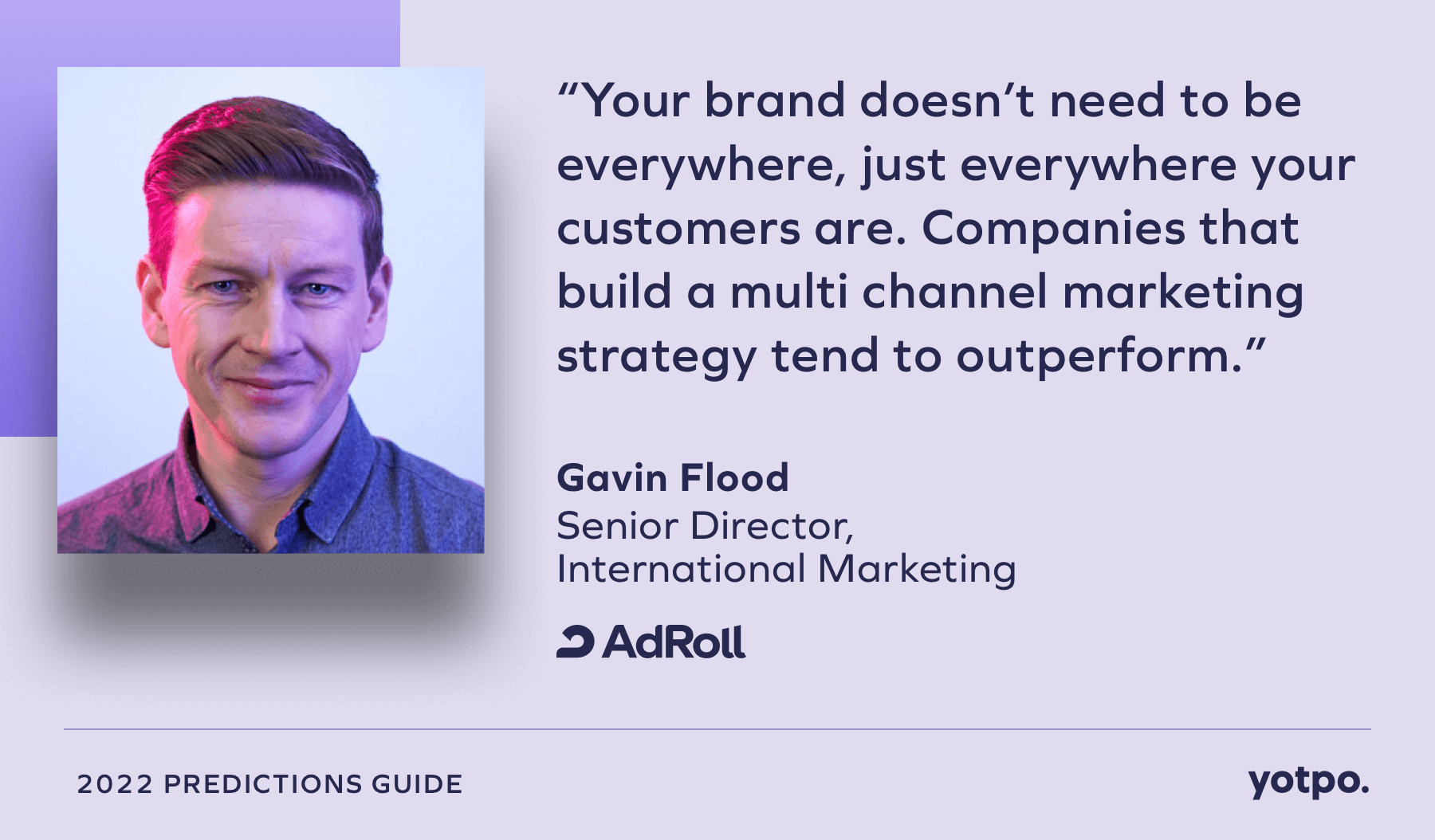 “Your brand doesn’t need to be everywhere, just everywhere your customers are. Companies that build a multi channel marketing strategy tend to outperform.”

Gavin Flood
Senior Director,
International Marketing

AdRoll

2022 PREDICTIONS GUIDE

yotpo.